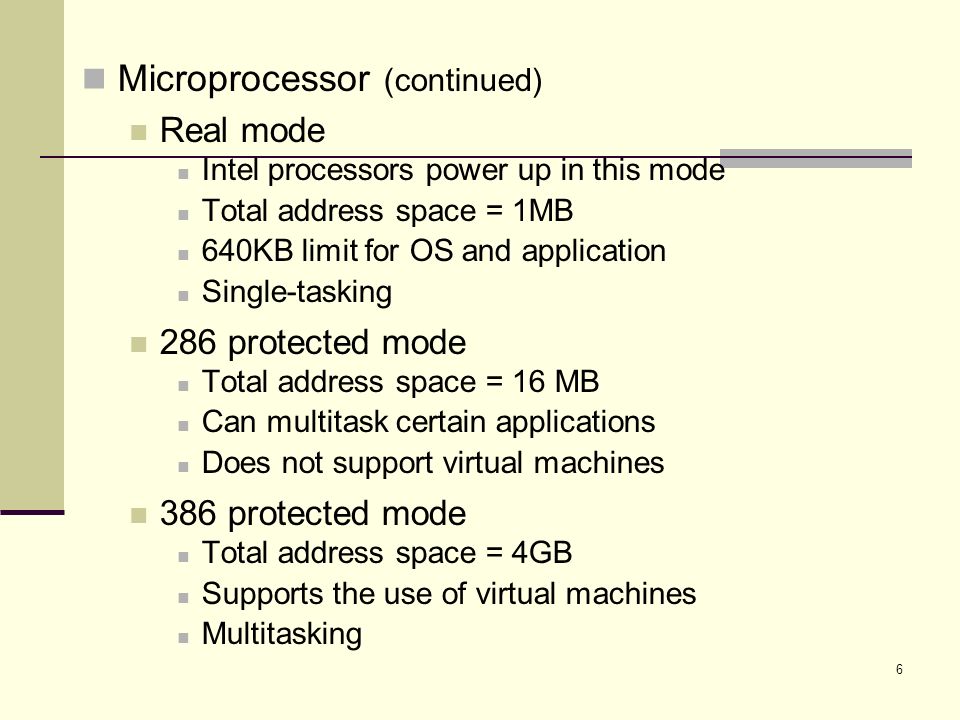 Microprocessor (continued)

Real mode

Intel processors power up in this mode

Total address space = 1MB

640KB limit for OS and application

Single-tasking

286 protected mode

Total address space = 16 MB

Can multitask certain applications

Does not support virtual machines

386 protected mode

Total address space = 4GB

Supports the use of virtual machines

Multitasking

6